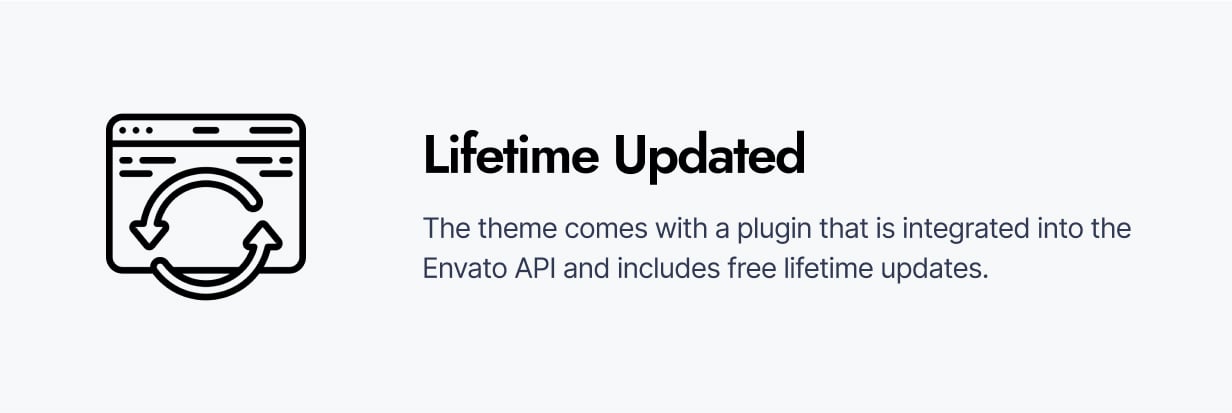 Lifetime Updated

The theme comes with a plugin that is integrated into the Envato API and includes free lifetime updates.